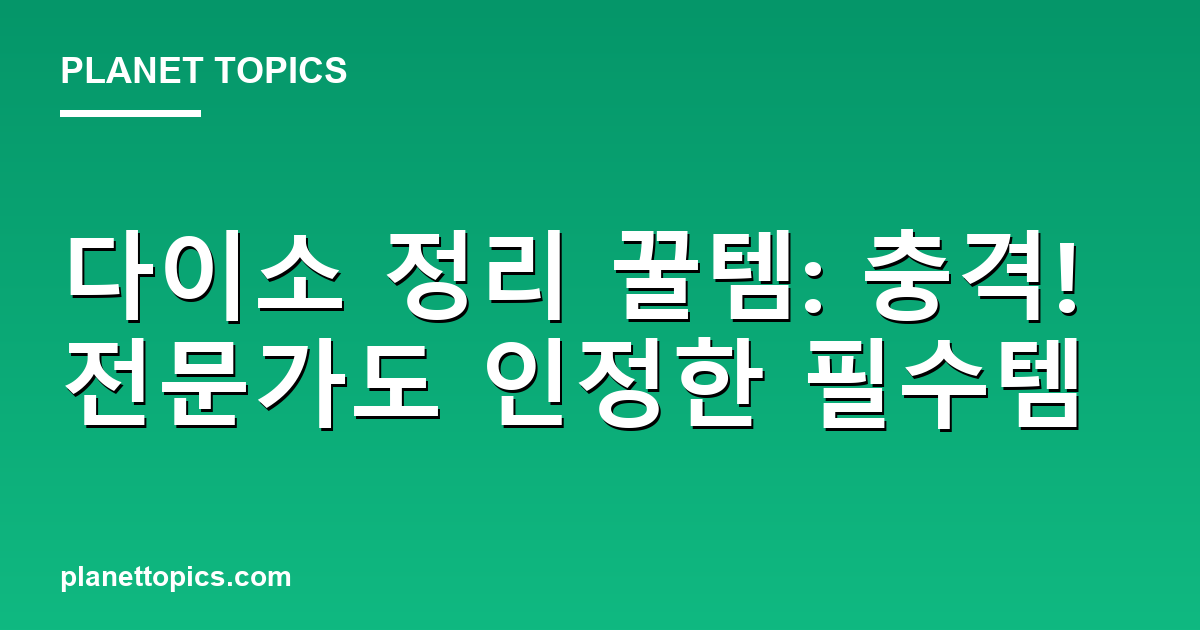 PLANET TOPICS

다이소 정리 꿀템: 충격! 전문가도 인정한 필수템

planettopics.com